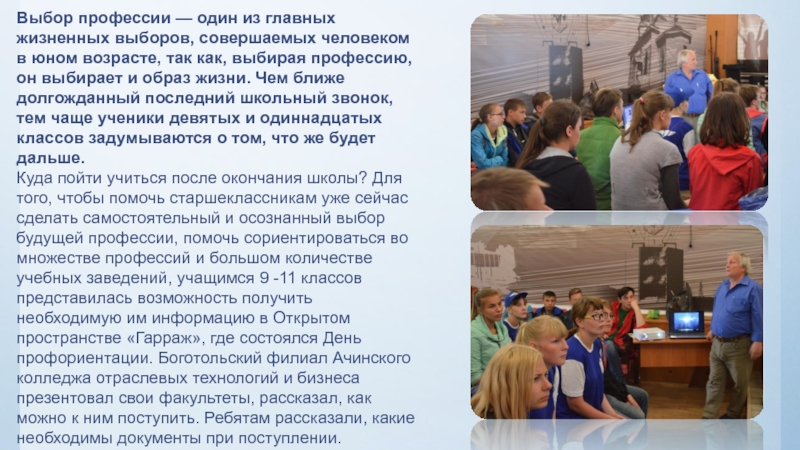 Выбор профессии — один из главных жизненных выборов, совершаемых человеком в юном возрасте, так как, выбирая профессию, он выбирает и образ жизни. Чем ближе долгожданный последний школьный звонок, тем чаще ученики девятых и одиннадцатых классов задумываются о том, что же будет дальше.
Куда пойти учиться после окончания школы? Для того, чтобы помочь старшеклассникам уже сейчас сделать самостоятельный и осознанный выбор будущей профессии, помочь сориентироваться во множестве профессий и большом количестве учебных заведений, учащимся 9 -11 классов представилась возможность получить необходимую им информацию в Открытом пространстве «Гарраж», где состоялся День профориентации. Боготольский филиал Ачинского колледжа отраслевых технологий и бизнеса презентовал свои факультеты, рассказал, как можно к ним поступить. Ребятам рассказали, какие необходимы документы при поступлении.